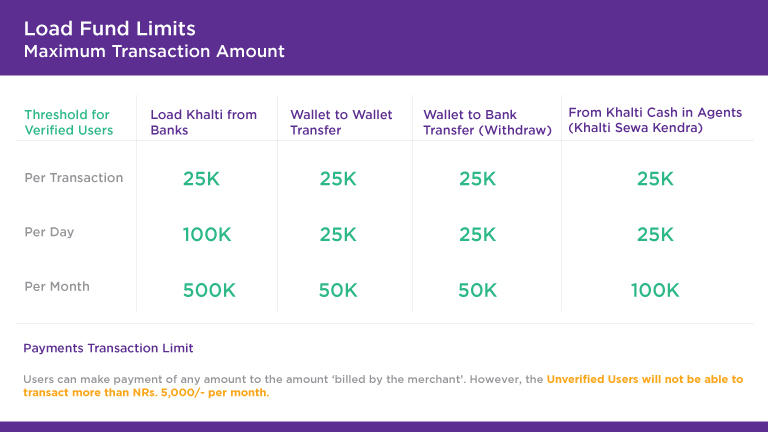 Load Fund Limits
Maximum Transaction Amount

| Threshold for Verified Users | Load Khalti from Banks | Wallet to Wallet Transfer | Wallet to Bank Transfer (Withdraw) | From Khalti Cash in Agents (Khalti Sewa Kendra) |
|---|---|---|---|---|
| Per Transaction | 25K | 25K | 25K | 25K |
| Per Day | 100K | 25K | 25K | 25K |
| Per Month | 500K | 50K | 50K | 100K |

Payments Transaction Limit

Users can make payment of any amount to the amount 'billed by the merchant'. However, the Unverified Users will not be able to transact more than NRs. 5,000/- per month.